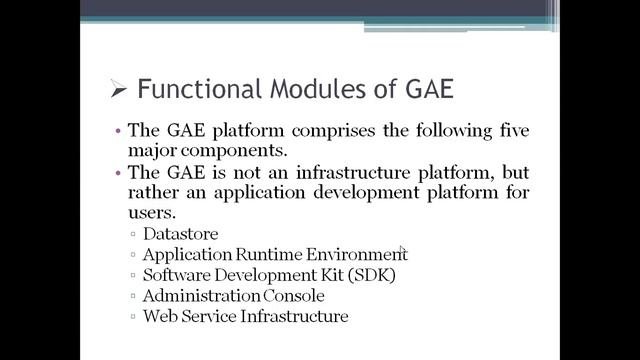 ➢ Functional Modules of GAE

• The GAE platform comprises the following five major components.
• The GAE is not an infrastructure platform, but rather an application development platform for users.
▫ Datastore
▫ Application Runtime Environment
▫ Software Development Kit (SDK)
▫ Administration Console
▫ Web Service Infrastructure